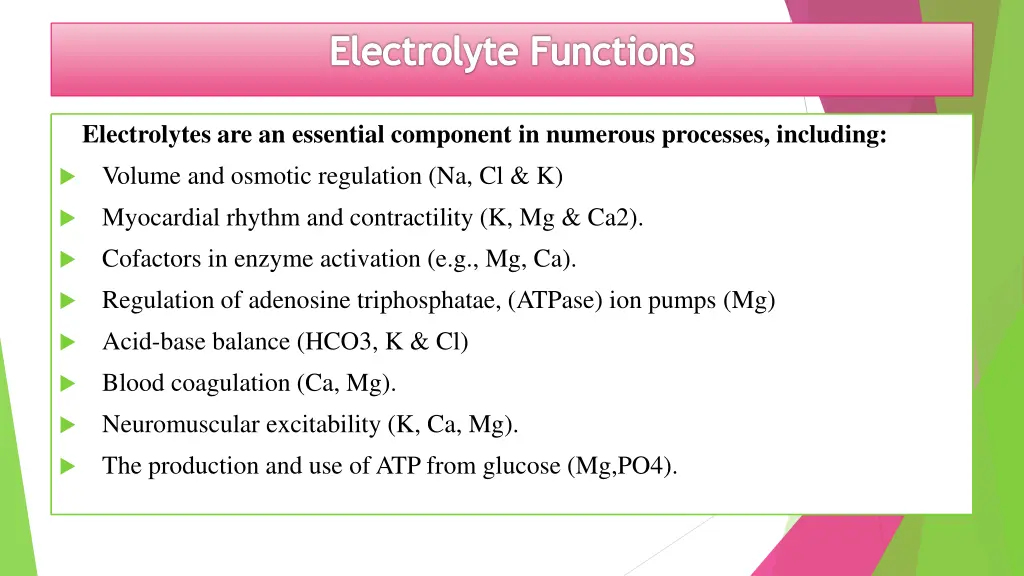 Electrolyte Functions

Electrolytes are an essential component in numerous processes, including:

Volume and osmotic regulation (Na, Cl & K)

Myocardial rhythm and contractility (K, Mg & Ca2).

Cofactors in enzyme activation (e.g., Mg, Ca).

Regulation of adenosine triphosphatae, (ATPase) ion pumps (Mg)

Acid-base balance (HCO3, K & Cl)

Blood coagulation (Ca, Mg).

Neuromuscular excitability (K, Ca, Mg).

The production and use of ATP from glucose (Mg,PO4).